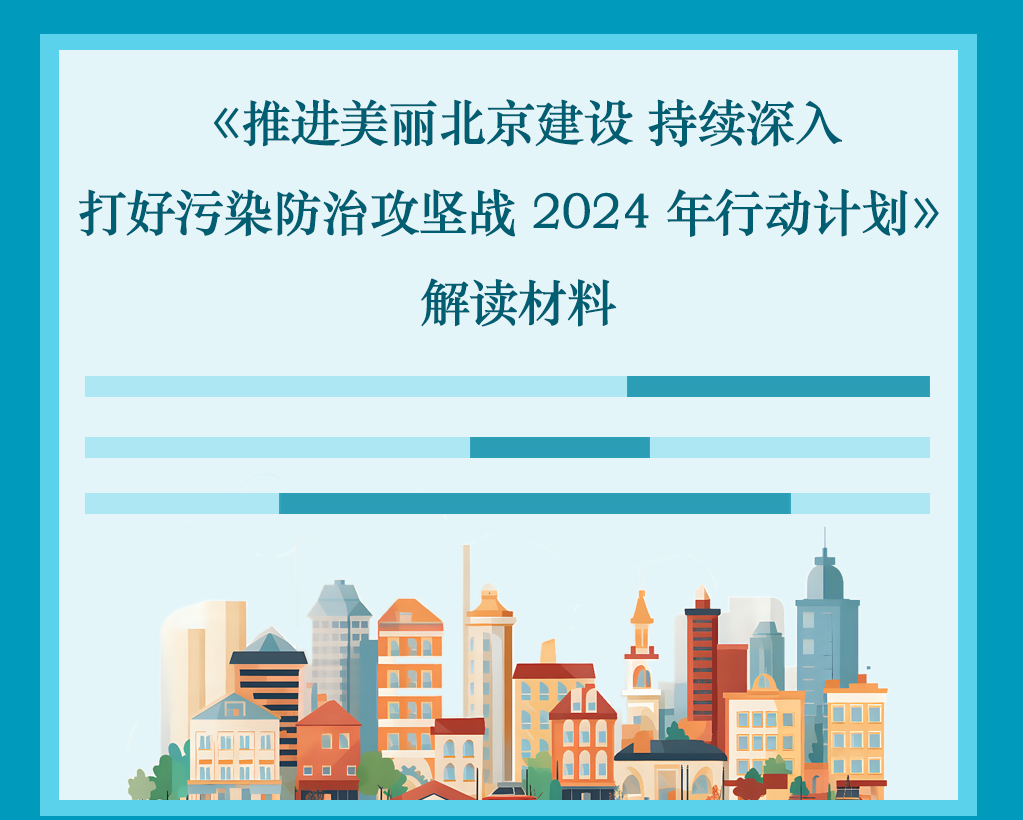 《推进美丽北京建设 持续深入打好污染防治攻坚战 2024 年行动计划》解读材料